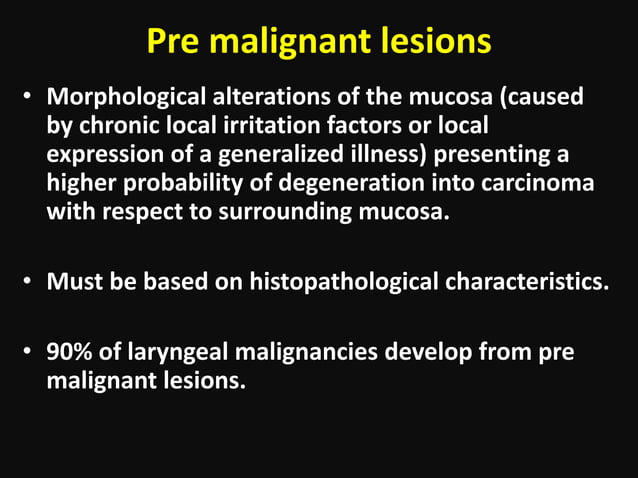 Pre malignant lesions

• Morphological alterations of the mucosa (caused by chronic local irritation factors or local expression of a generalized illness) presenting a higher probability of degeneration into carcinoma with respect to surrounding mucosa.

• Must be based on histopathological characteristics.

• 90% of laryngeal malignancies develop from pre malignant lesions.